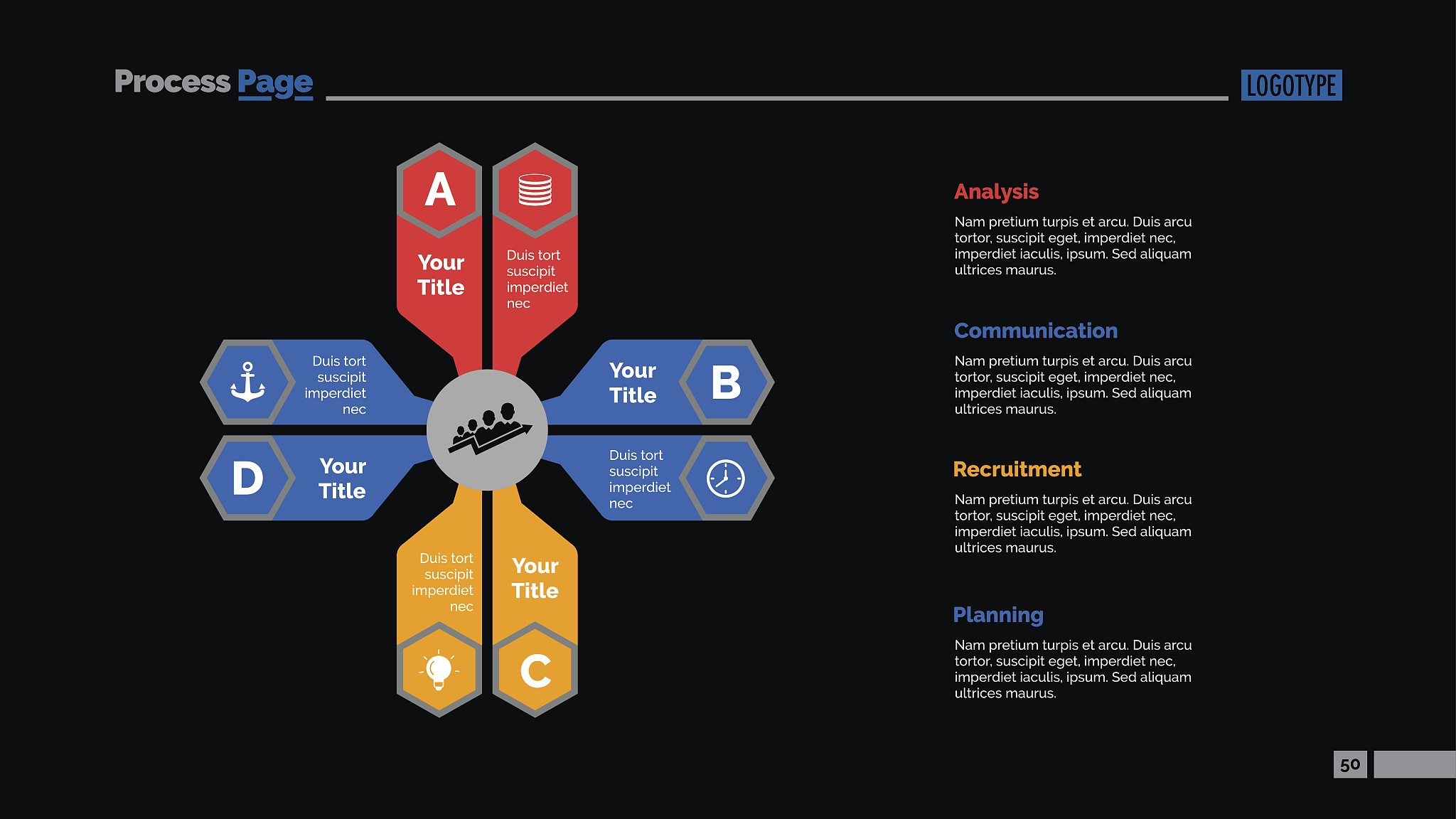 Process Page

LOGOTYPE

A

Your Title

Duis tort suscipit imperdiet nec

Duis tort suscipit imperdiet nec

Your Title

B

D

Your Title

Duis tort suscipit imperdiet nec

Duis tort suscipit imperdiet nec

Your Title

C

Analysis

Nam pretium turpis et arcu. Duis arcu tortor, suscipit eget, imperdiet nec, imperdiet iaculis, ipsum. Sed aliquam ultrices maurus.

Communication

Nam pretium turpis et arcu. Duis arcu tortor, suscipit eget, imperdiet nec, imperdiet iaculis, ipsum. Sed aliquam ultrices maurus.

Recruitment

Nam pretium turpis et arcu. Duis arcu tortor, suscipit eget, imperdiet nec, imperdiet iaculis, ipsum. Sed aliquam ultrices maurus.

Planning

Nam pretium turpis et arcu. Duis arcu tortor, suscipit eget, imperdiet nec, imperdiet iaculis, ipsum. Sed aliquam ultrices maurus.

50